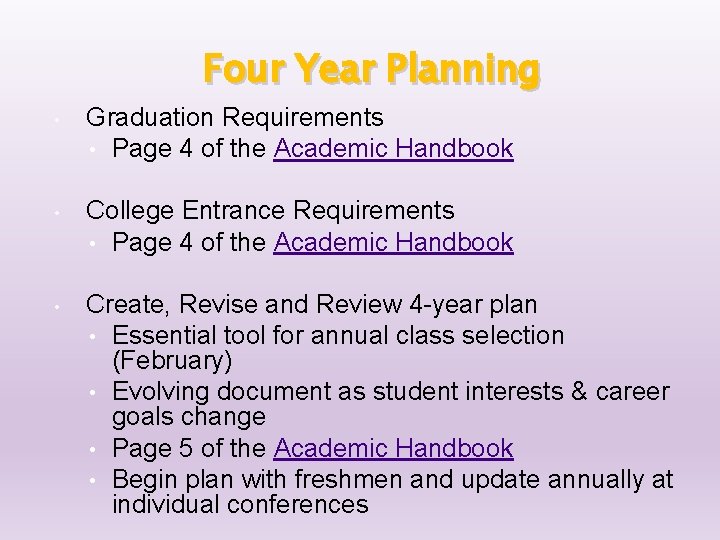 Four Year Planning

• Graduation Requirements
  • Page 4 of the Academic Handbook

• College Entrance Requirements
  • Page 4 of the Academic Handbook

• Create, Revise and Review 4-year plan
  • Essential tool for annual class selection (February)
  • Evolving document as student interests & career goals change
  • Page 5 of the Academic Handbook
  • Begin plan with freshmen and update annually at individual conferences